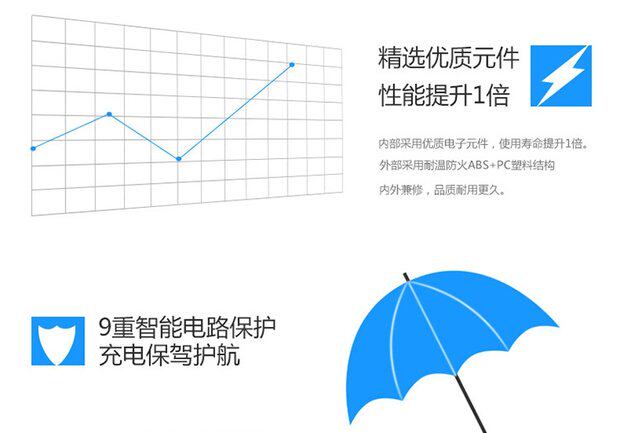 精选优质元件
性能提升1倍

内部采用优质电子元件，使用寿命提升1倍。
外部采用耐温防火ABS+PC塑料结构
内外兼修，品质耐用更久。

9重智能电路保护
充电保驾护航